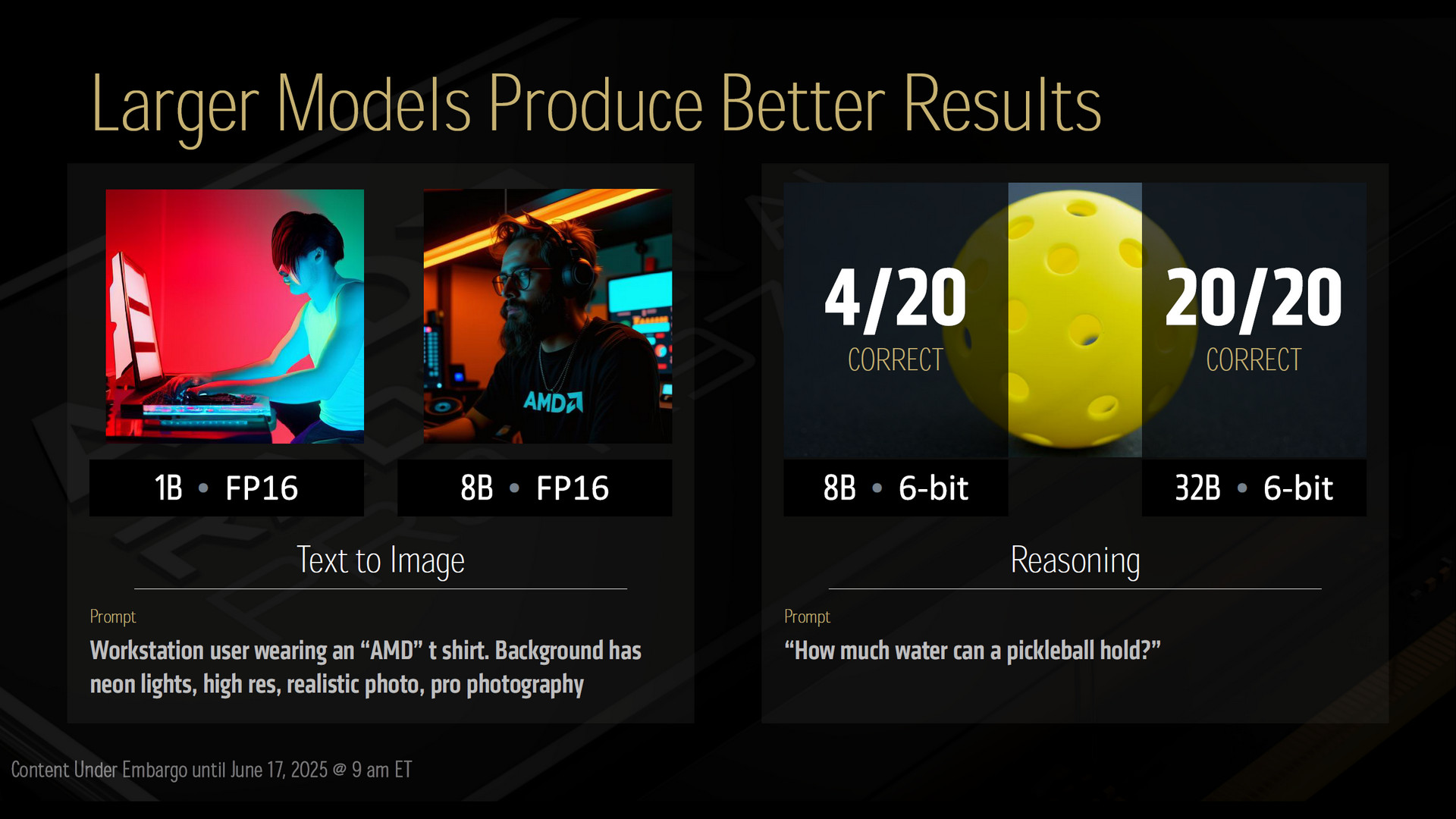 Larger Models Produce Better Results

AMD

1B • FP16

8B • FP16

Text to Image

Prompt

Workstation user wearing an “AMD” t shirt. Background has neon lights, high res, realistic photo, pro photography

4/20
CORRECT

20/20
CORRECT

8B • 6-bit

32B • 6-bit

Reasoning

Prompt

“How much water can a pickleball hold?”

Content Under Embargo until June 17, 2025 @ 9 am ET